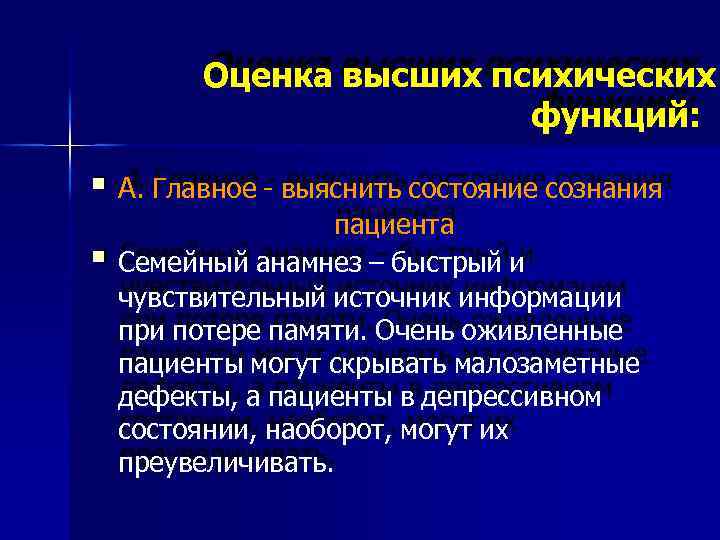 Оценка высших психических функций:

▪ А. Главное - выяснить состояние сознания пациента

▪ Семейный анамнез – быстрый и чувствительный источник информации при потере памяти. Очень оживленные пациенты могут скрывать малозаметные дефекты, а пациенты в депрессивном состоянии, наоборот, могут их преувеличивать.